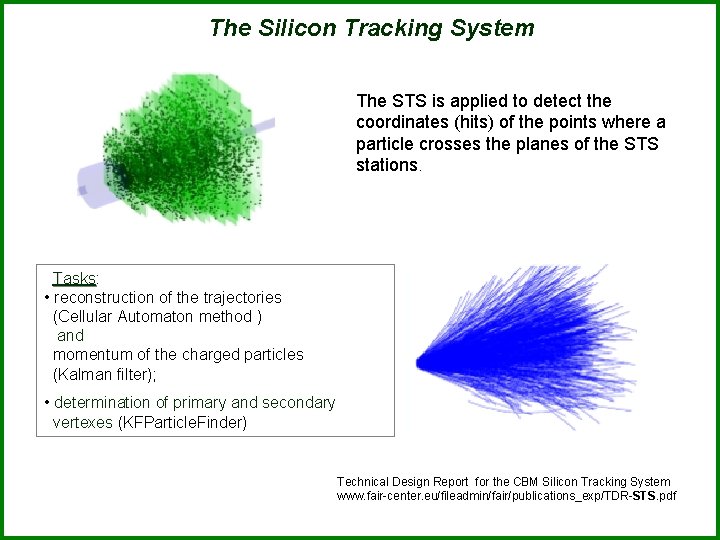 The Silicon Tracking System

The STS is applied to detect the coordinates (hits) of the points where a particle crosses the planes of the STS stations.

Tasks:
• reconstruction of the trajectories (Cellular Automaton method ) and momentum of the charged particles (Kalman filter);

• determination of primary and secondary vertexes (KFParticleFinder)

Technical Design Report for the CBM Silicon Tracking System
www.fair-center.eu/fileadmin/fair/publications_exp/TDR-STS.pdf